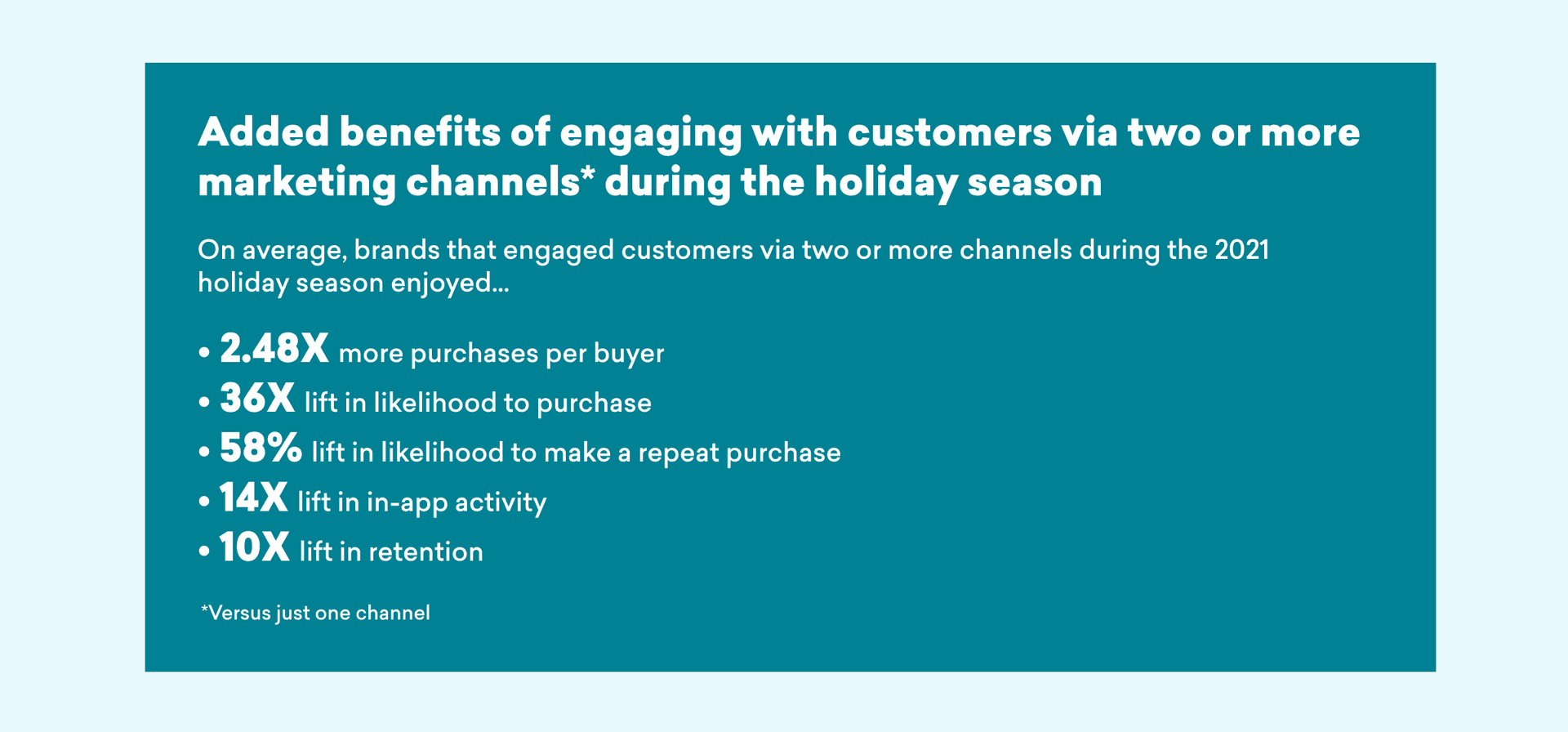 Added benefits of engaging with customers via two or more marketing channels* during the holiday season

On average, brands that engaged customers via two or more channels during the 2021 holiday season enjoyed...

• 2.48X more purchases per buyer
• 36X lift in likelihood to purchase
• 58% lift in likelihood to make a repeat purchase
• 14X lift in in-app activity
• 10X lift in retention

*Versus just one channel